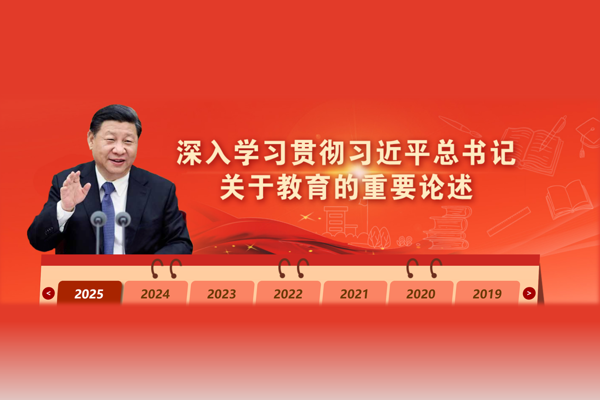 深入学习贯彻习近平总书记
关于教育的重要论述

<
2025
2024
2023
2022
2021
2020
2019
>